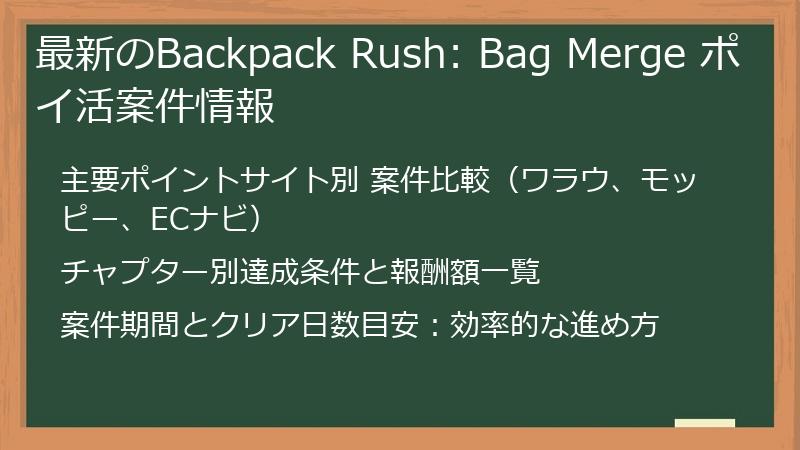 最新のBackpack Rush: Bag Merge ポイ活案件情報

主要ポイントサイト別 案件比較（ワラウ、モッピー、ECナビ）

チャプター別達成条件と報酬額一覧

案件期間とクリア日数目安：効率的な進め方